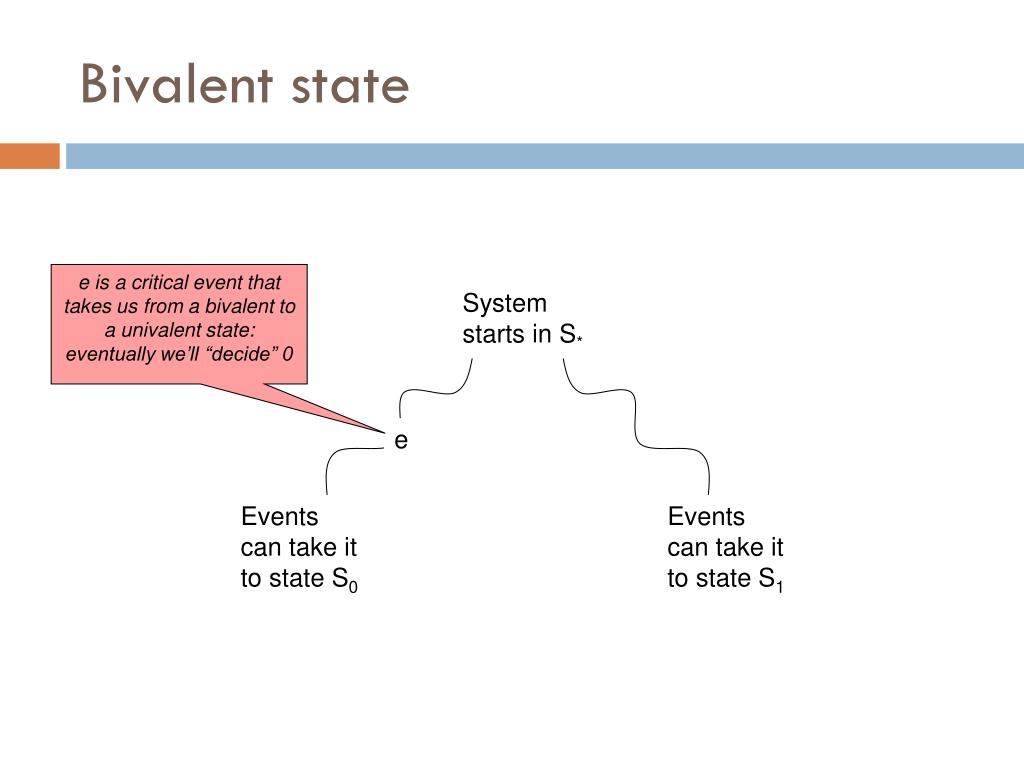 Bivalent state

e is a critical event that takes us from a bivalent to a univalent state: eventually we'll "decide" 0

System starts in $S_*$

e

Events can take it to state $S_0$

Events can take it to state $S_1$